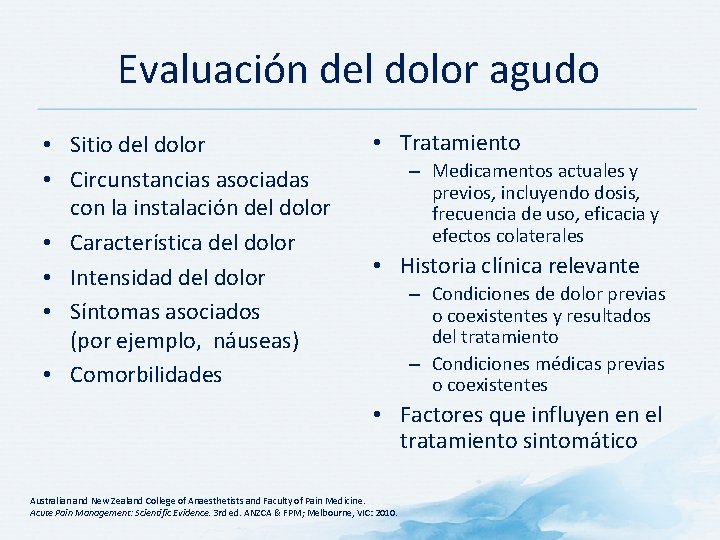 Evaluación del dolor agudo

• Sitio del dolor
• Circunstancias asociadas con la instalación del dolor
• Característica del dolor
• Intensidad del dolor
• Síntomas asociados (por ejemplo, náuseas)
• Comorbilidades

• Tratamiento
– Medicamentos actuales y previos, incluyendo dosis, frecuencia de uso, eficacia y efectos colaterales
• Historia clínica relevante
– Condiciones de dolor previas o coexistentes y resultados del tratamiento
– Condiciones médicas previas o coexistentes
• Factores que influyen en el tratamiento sintomático

Australian and New Zealand College of Anaesthetists and Faculty of Pain Medicine.
Acute Pain Management: Scientific Evidence. 3rd ed. ANZCA & FPM; Melbourne, VIC: 2010.